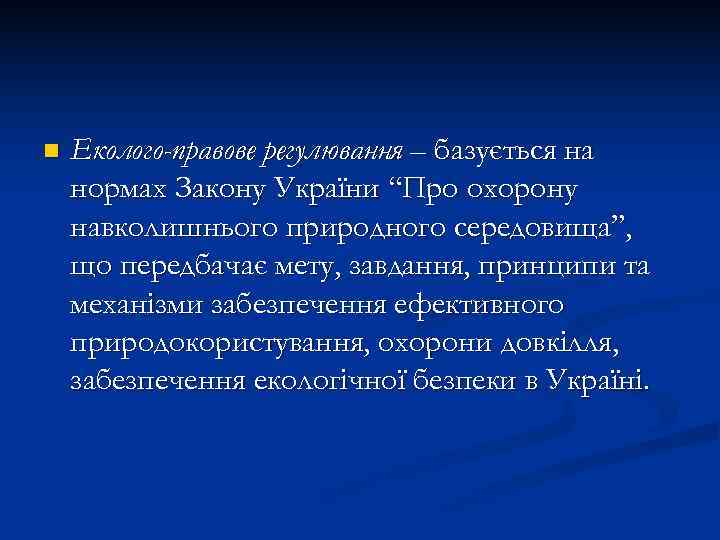 Еколого-правове регулювання – базується на нормах Закону України “Про охорону навколишнього природного середовища”, що передбачає мету, завдання, принципи та механізми забезпечення ефективного природокористування, охорони довкілля, забезпечення екологічної безпеки в Україні.